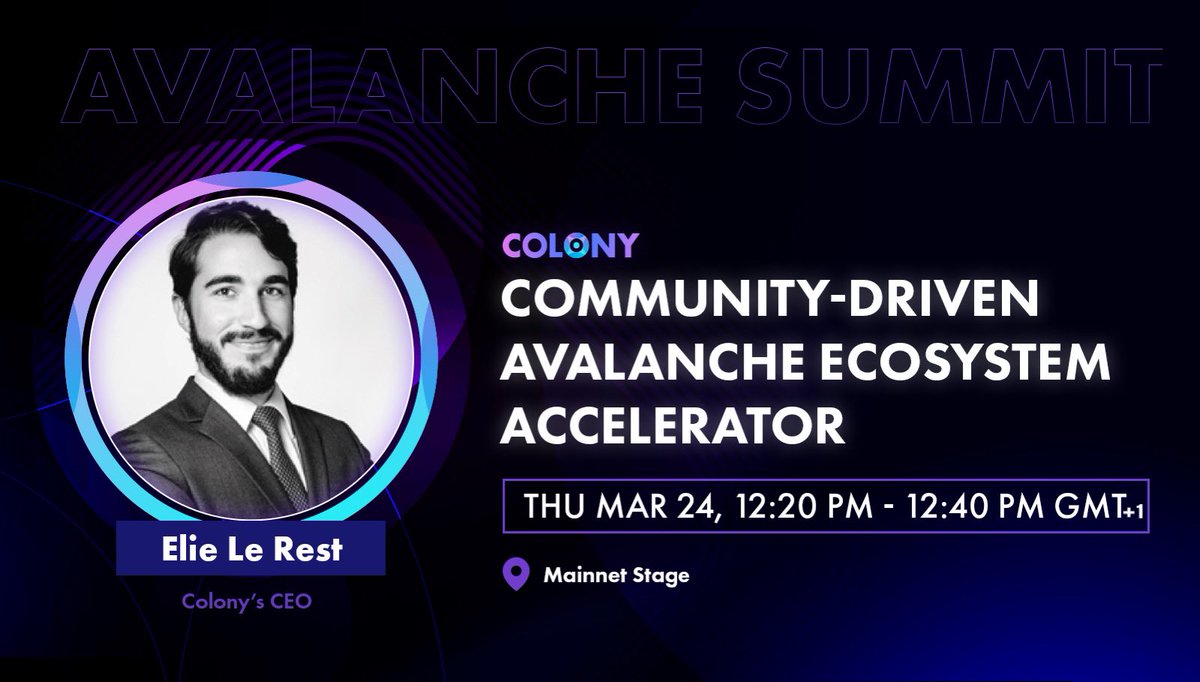 AVALANCHE SUMMIT

COLONY

COMMUNITY-DRIVEN AVALANCHE ECOSYSTEM ACCELERATOR

THU MAR 24, 12:20 PM - 12:40 PM GMT+1

Mainnet Stage

Elie Le Rest

Colony's CEO